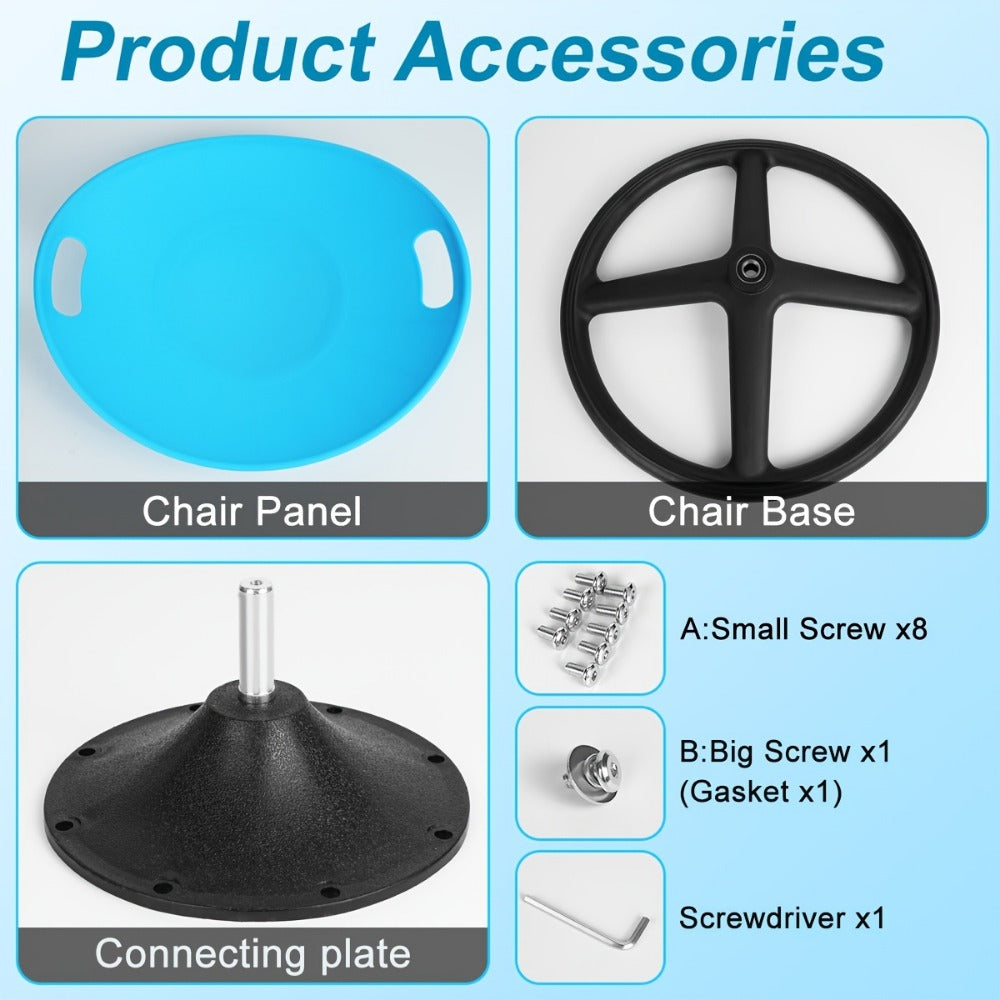 Product Accessories

Chair Panel

Chair Base

Connecting plate

A:Small Screw x8

B:Big Screw x1
(Gasket x1)

Screwdriver x1